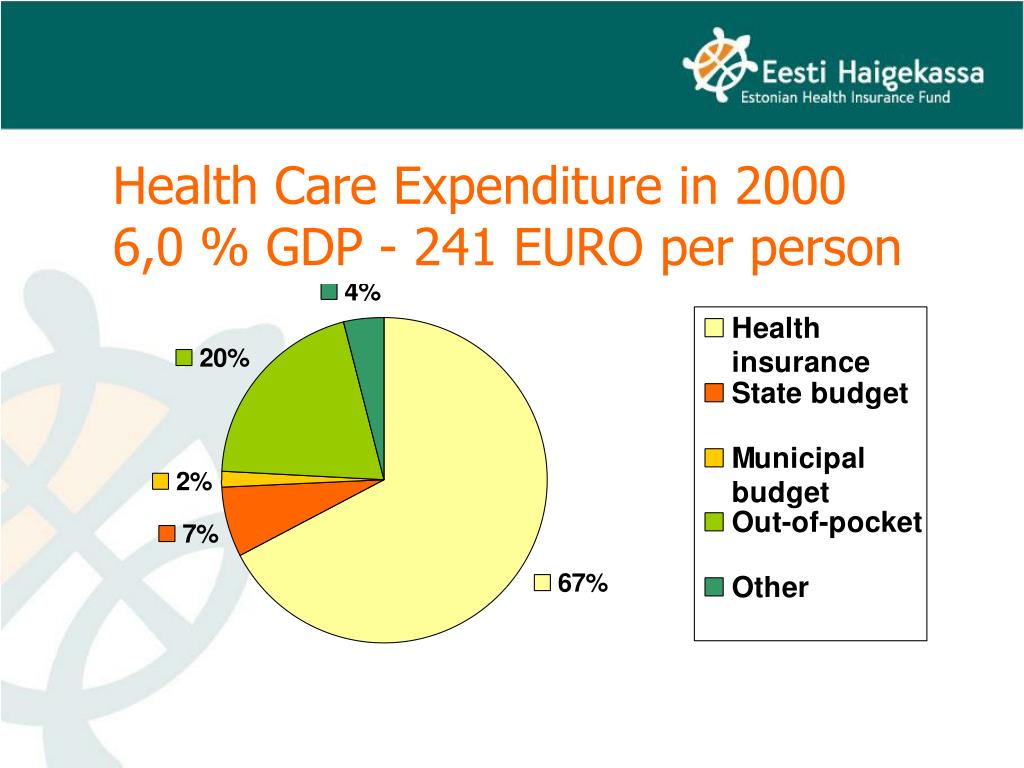 Eesti Haigekassa
Estonian Health Insurance Fund

Health Care Expenditure in 2000
6,0 % GDP - 241 EURO per person

4%
20%
2%
7%
67%

Health insurance
State budget
Municipal budget
Out-of-pocket
Other